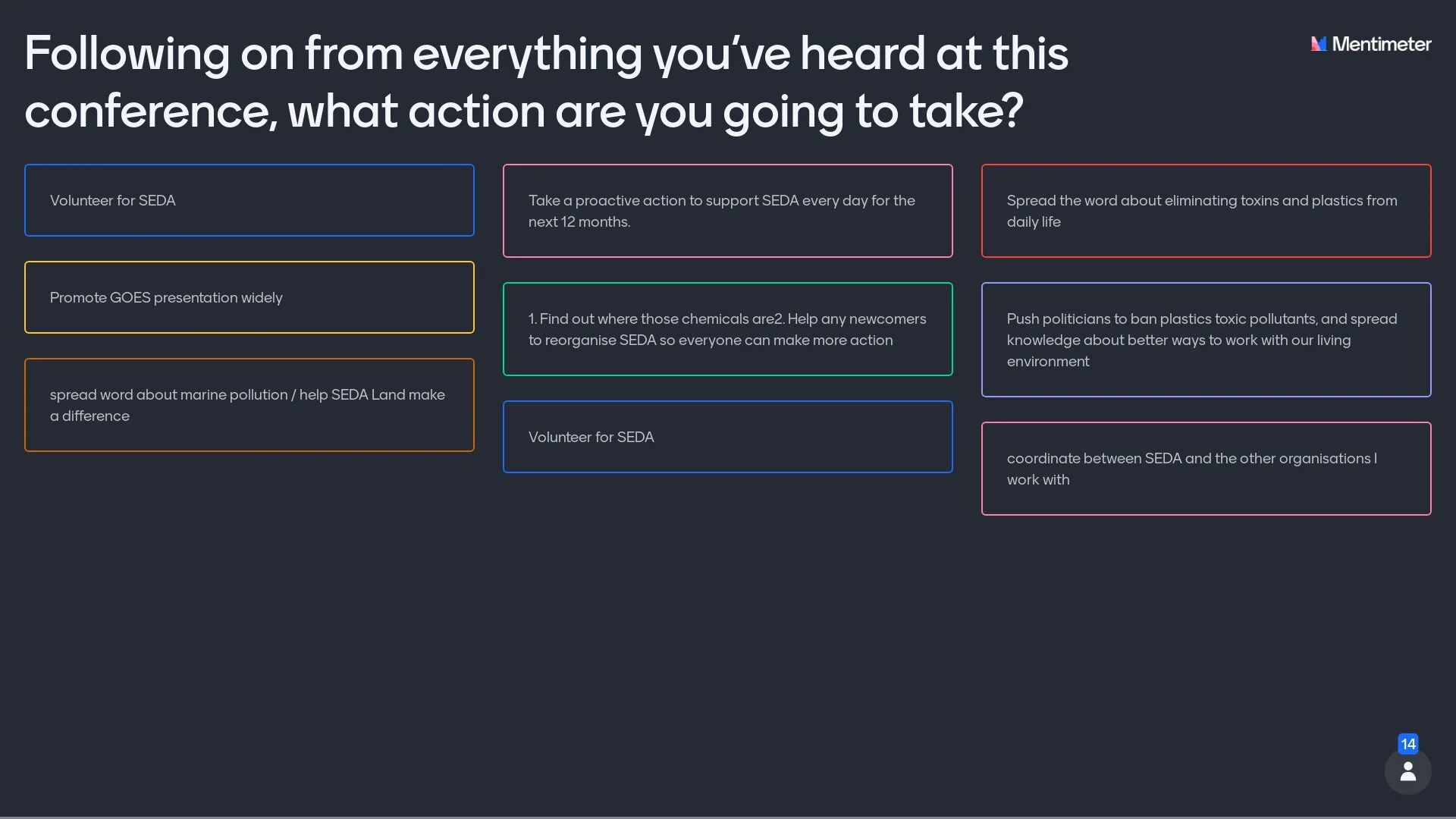 Following on from everything you've heard at this conference, what action are you going to take?

Mentimeter

Volunteer for SEDA

Promote GOES presentation widely

spread word about marine pollution / help SEDA Land make a difference

Take a proactive action to support SEDA every day for the next 12 months.

1. Find out where those chemicals are2. Help any newcomers to reorganise SEDA so everyone can make more action

Volunteer for SEDA

Spread the word about eliminating toxins and plastics from daily life

Push politicians to ban plastics toxic pollutants, and spread knowledge about better ways to work with our living environment

coordinate between SEDA and the other organisations I work with

14